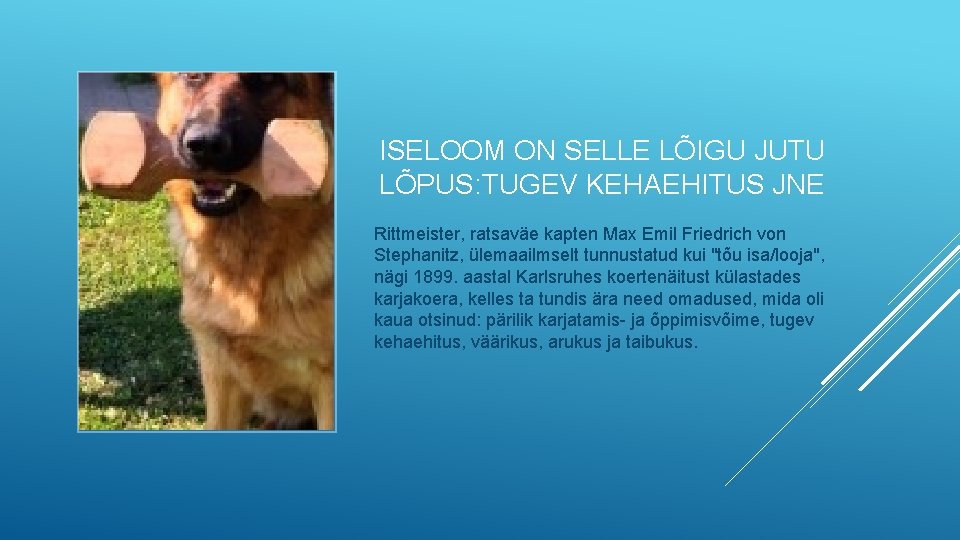 ISELOOM ON SELLE LÕIGU JUTU LÕPUS:TUGEV KEHAEHITUS JNE

Rittmeister, ratsaväe kapten Max Emil Friedrich von Stephanitz, ülemaailmselt tunnustatud kui "tõu isa/looja", nägi 1899. aastal Karlsruhes koertenäitust külastades karjakoera, kelles ta tundis ära need omadused, mida oli kaua otsinud: pärilik karjatamis- ja õppimisvõime, tugev kehaehitus, väärikus, arukus ja taibukus.